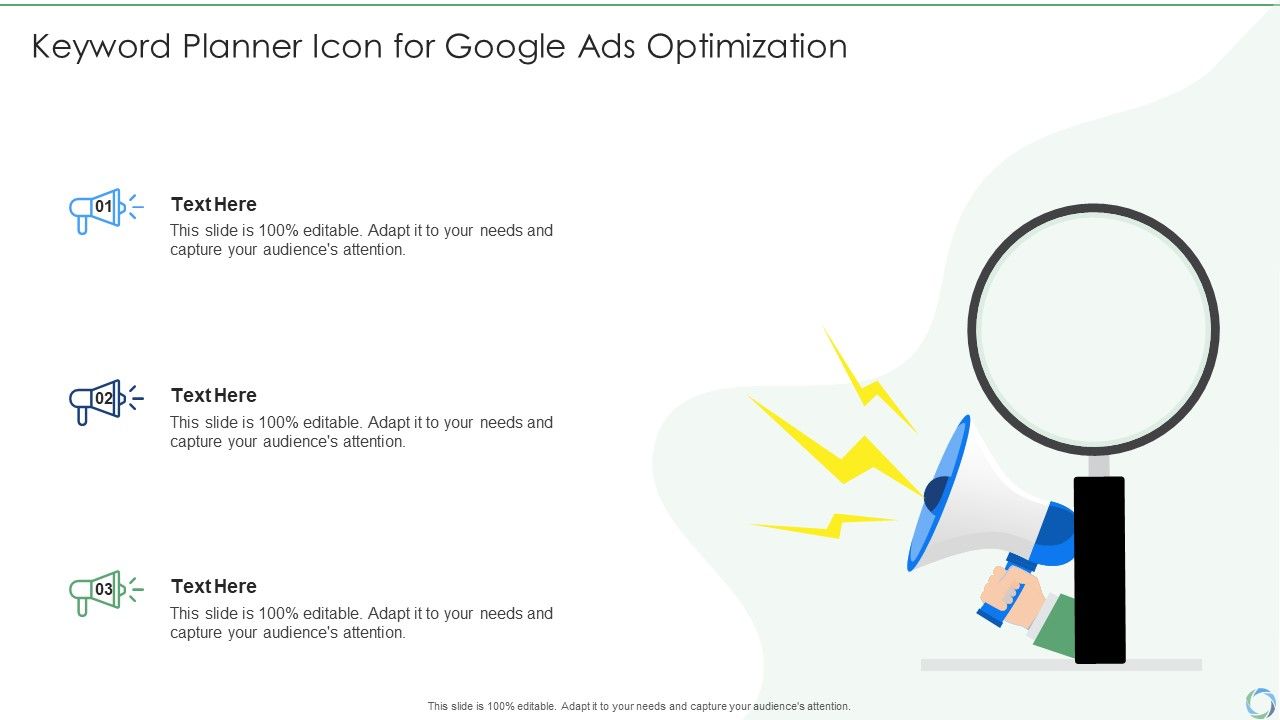 Keyword Planner Icon for Google Ads Optimization

01

Text Here

This slide is 100% editable. Adapt it to your needs and capture your audience's attention.

02

Text Here

This slide is 100% editable. Adapt it to your needs and capture your audience's attention.

03

Text Here

This slide is 100% editable. Adapt it to your needs and capture your audience's attention.

This slide is 100% editable. Adapt it to your needs and capture your audience's attention.